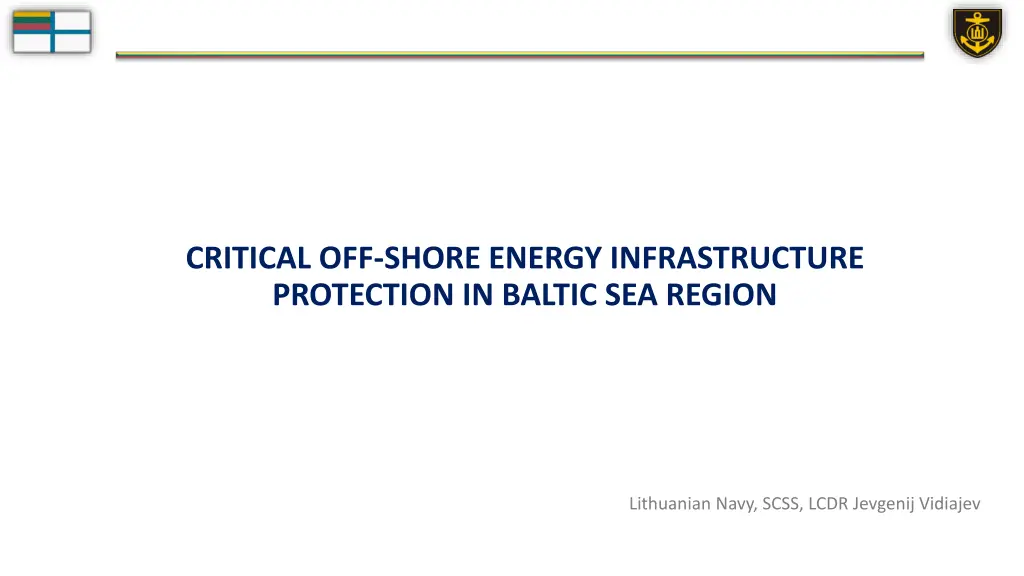 CRITICAL OFF-SHORE ENERGY INFRASTRUCTURE PROTECTION IN BALTIC SEA REGION

Lithuanian Navy, SCSS, LCDR Jevgenij Vidiajev